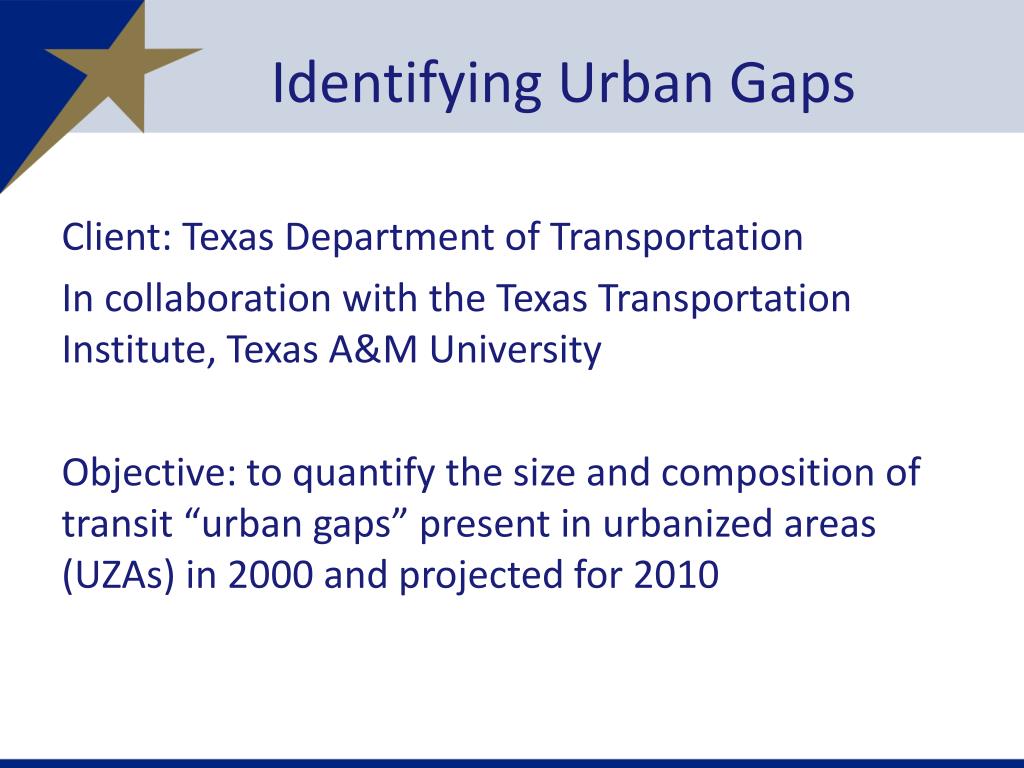 Identifying Urban Gaps

Client: Texas Department of Transportation

In collaboration with the Texas Transportation Institute, Texas A&M University

Objective: to quantify the size and composition of transit “urban gaps” present in urbanized areas (UZAs) in 2000 and projected for 2010